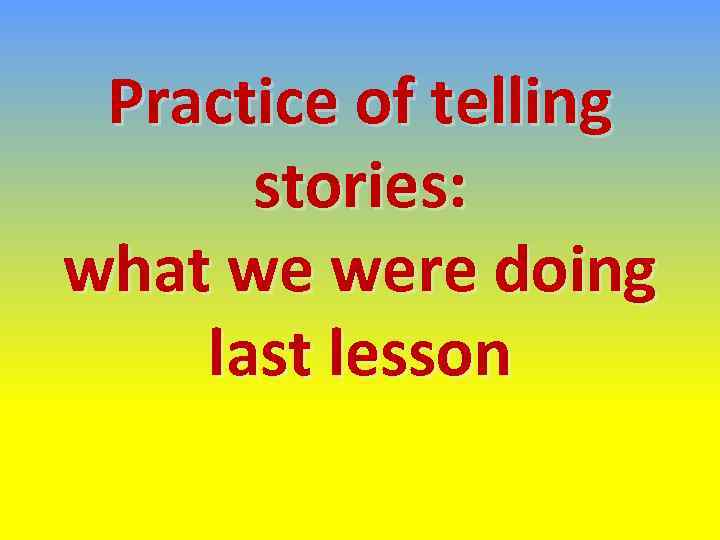 Practice of telling stories:
what we were doing last lesson